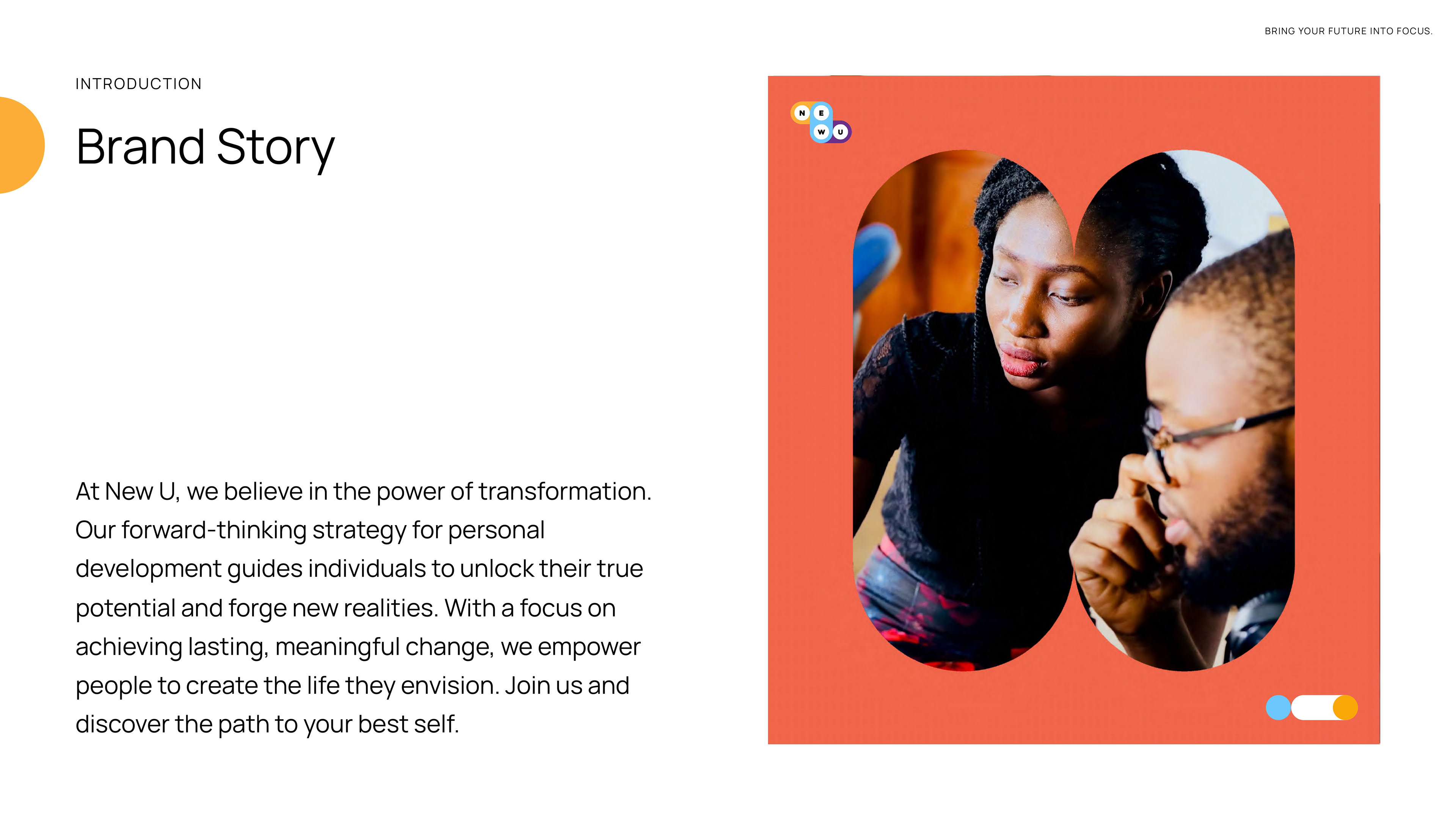 BRING YOUR FUTURE INTO FOCUS.

INTRODUCTION

Brand Story

At New U, we believe in the power of transformation. Our forward-thinking strategy for personal development guides individuals to unlock their true potential and forge new realities. With a focus on achieving lasting, meaningful change, we empower people to create the life they envision. Join us and discover the path to your best self.

N E W U